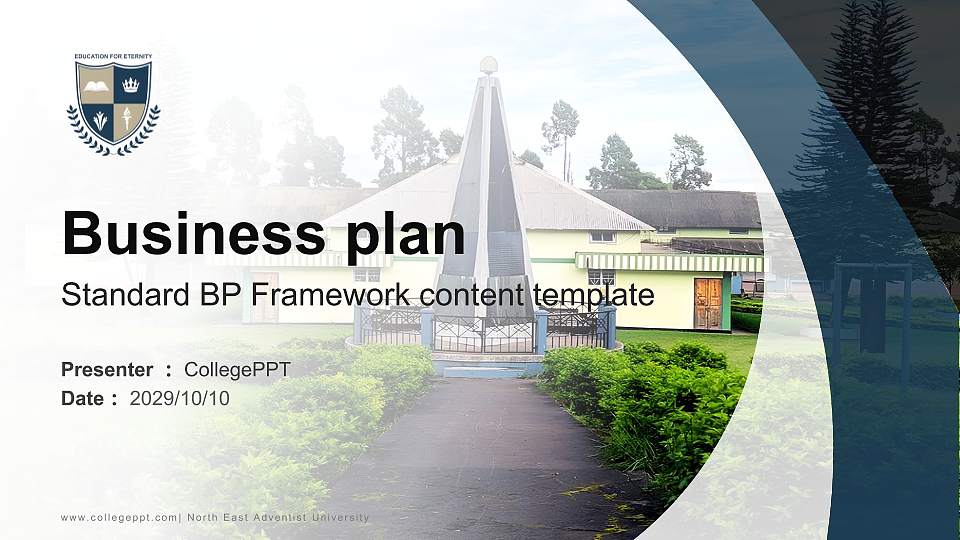 EDUCATION FOR ETERNITY

Business plan

Standard BP Framework content template

Presenter ： CollegePPT

Date ： 2029/10/10

www.collegeppt.com| North East Adventist University